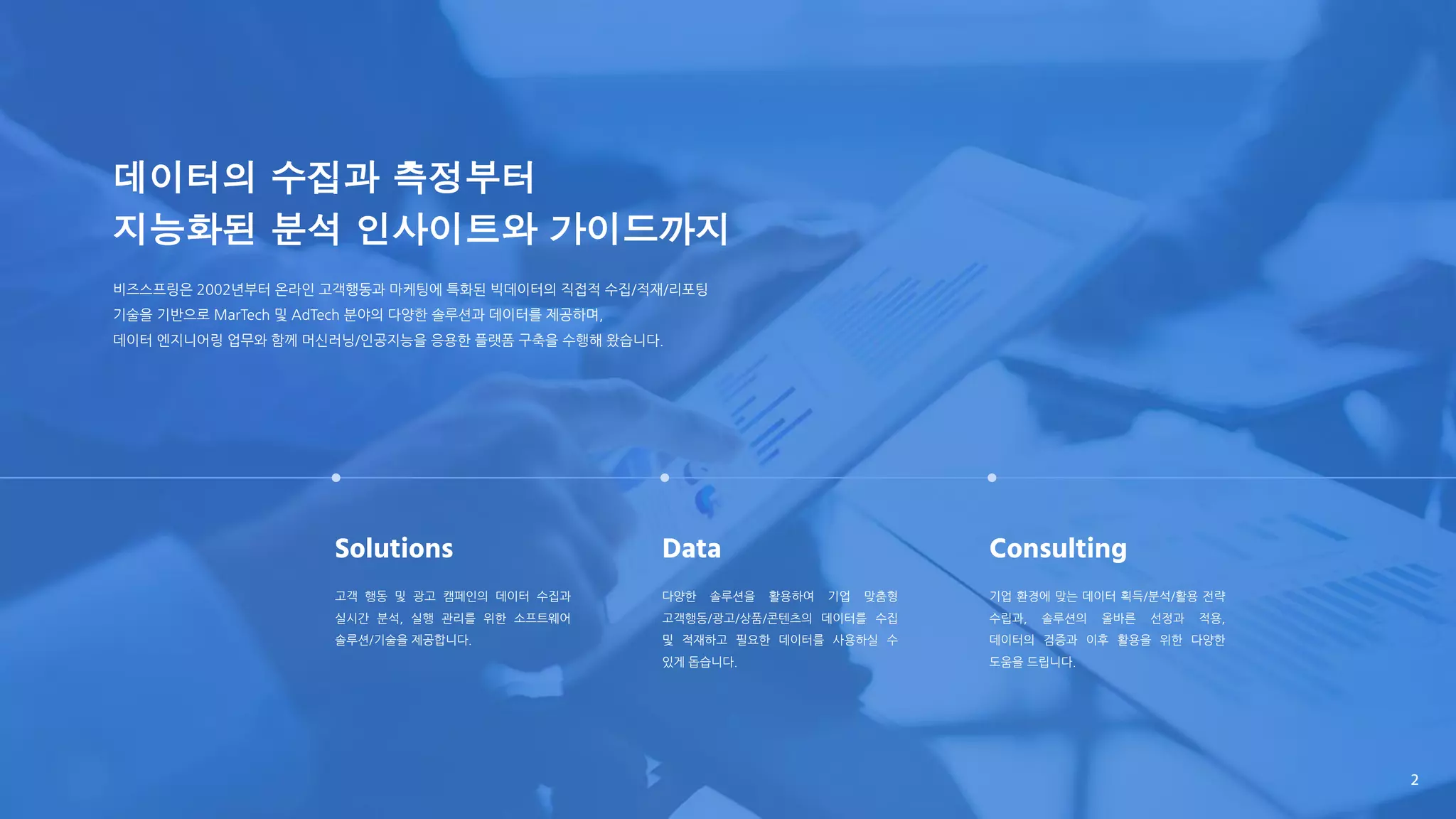 데이터의 수집과 측정부터
지능화된 분석 인사이트와 가이드까지

비즈스프링은 2002년부터 온라인 고객행동과 마케팅에 특화된 빅데이터의 직접적 수집/적재/리포팅 기술을 기반으로 MarTech 및 AdTech 분야의 다양한 솔루션과 데이터를 제공하며,
데이터 엔지니어링 업무와 함께 머신러닝/인공지능을 응용한 플랫폼 구축을 수행해 왔습니다.

Solutions

고객 행동 및 광고 캠페인의 데이터 수집과 실시간 분석, 실행 관리를 위한 소프트웨어 솔루션/기술을 제공합니다.

Data

다양한 솔루션을 활용하여 기업 맞춤형 고객행동/광고/상품/콘텐츠의 데이터를 수집 및 적재하고 필요한 데이터를 사용하실 수 있게 돕습니다.

Consulting

기업 환경에 맞는 데이터 획득/분석/활용 전략 수립과, 솔루션의 올바른 선정과 적용, 데이터의 검증과 이후 활용을 위한 다양한 도움을 드립니다.

2